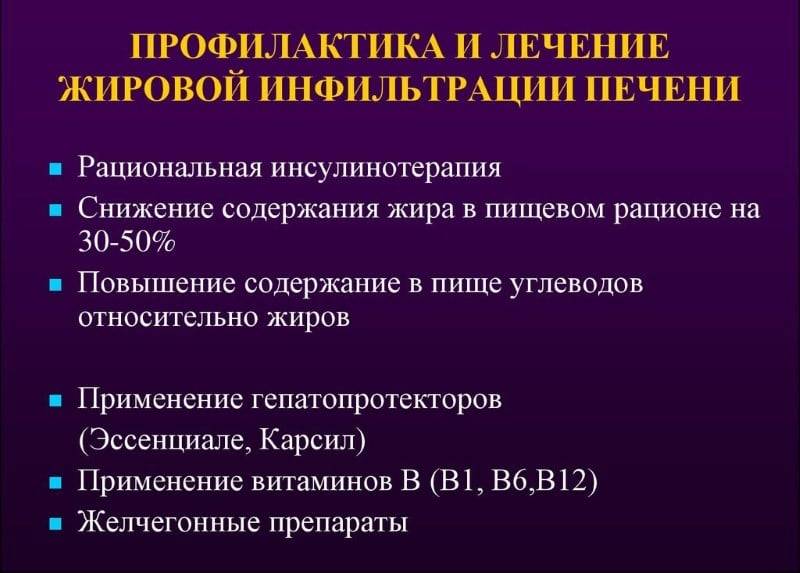 ПРОФИЛАКТИКА И ЛЕЧЕНИЕ ЖИРОВОЙ ИНФИЛЬТРАЦИИ ПЕЧЕНИ

- Рациональная инсулинотерапия
- Снижение содержания жира в пищевом рационе на 30-50%
- Повышение содержание в пище углеводов относительно жиров

- Применение гепатопротекторов (Эссенциале, Карсил)
- Применение витаминов В (В1, В6,В12)
- Желчегонные препараты